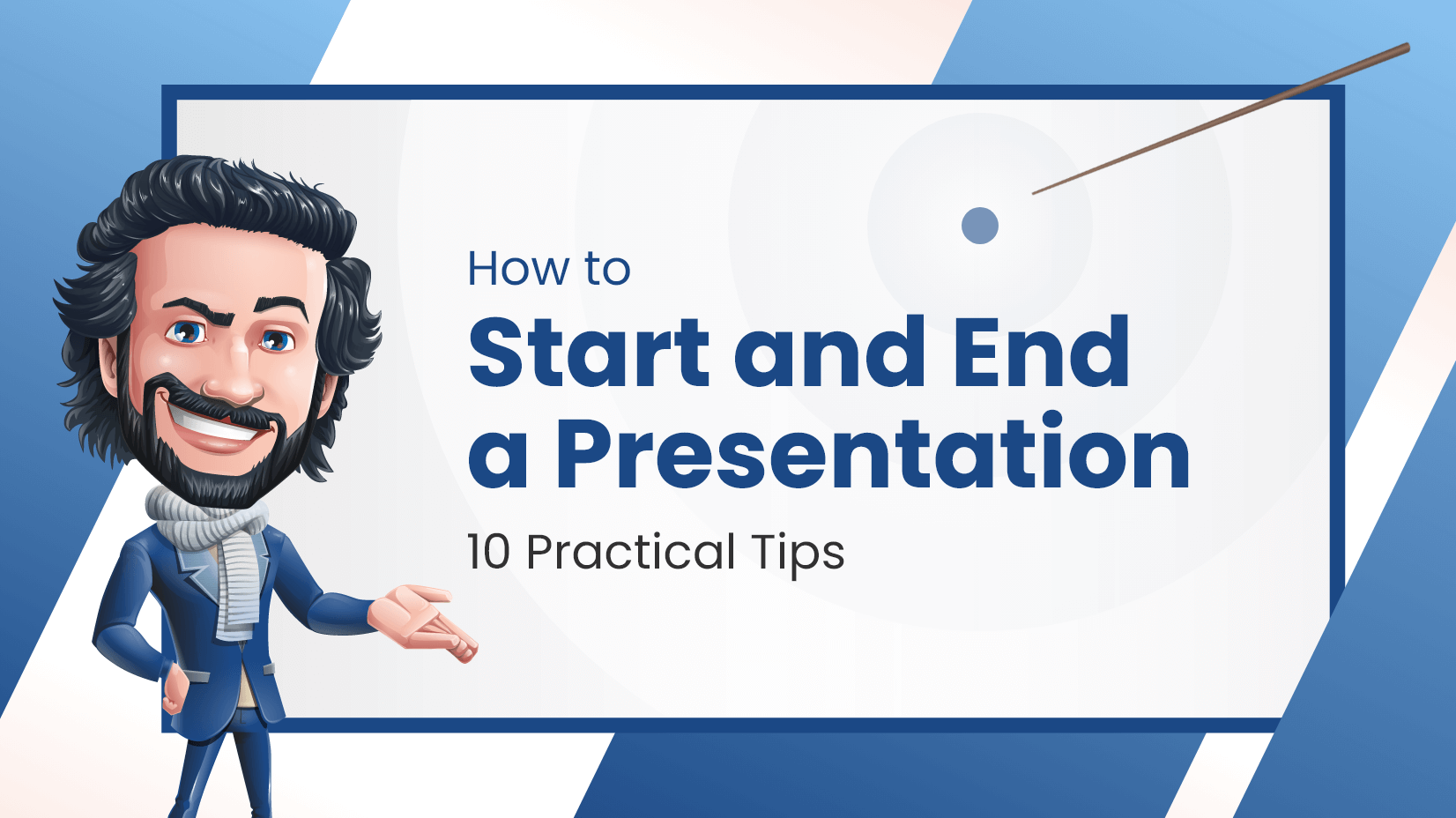 How to
Start and End a Presentation
10 Practical Tips